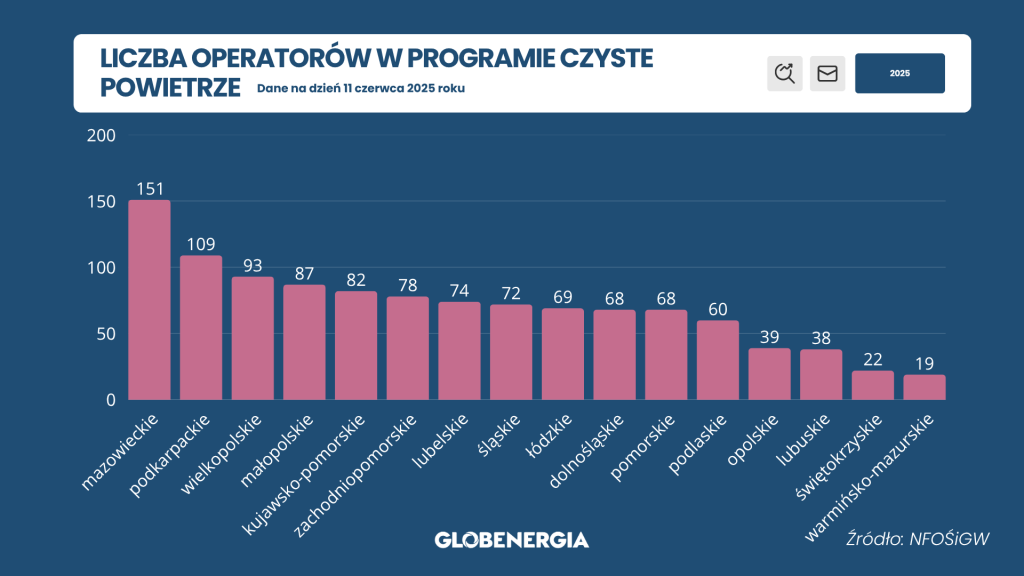 LICZBA OPERATORÓW W PROGRAMIE CZYSTE POWIETRZE

Dane na dzień 11 czerwca 2025 roku

2025

200
150
100
50
0

151
109
93
87
82
78
74
72
69
68
68
60
39
38
22
19

mazowieckie
podkarpackie
wielkopolskie
małopolskie
kujawsko-pomorskie
zachodniopomorskie
lubelskie
śląskie
łódzkie
dolnośląskie
pomorskie
podlaskie
opolskie
lubuskie
świętokrzyskie
warmińsko-mazurskie

GLOBENERGIA

Źródło: NFOŚiGW